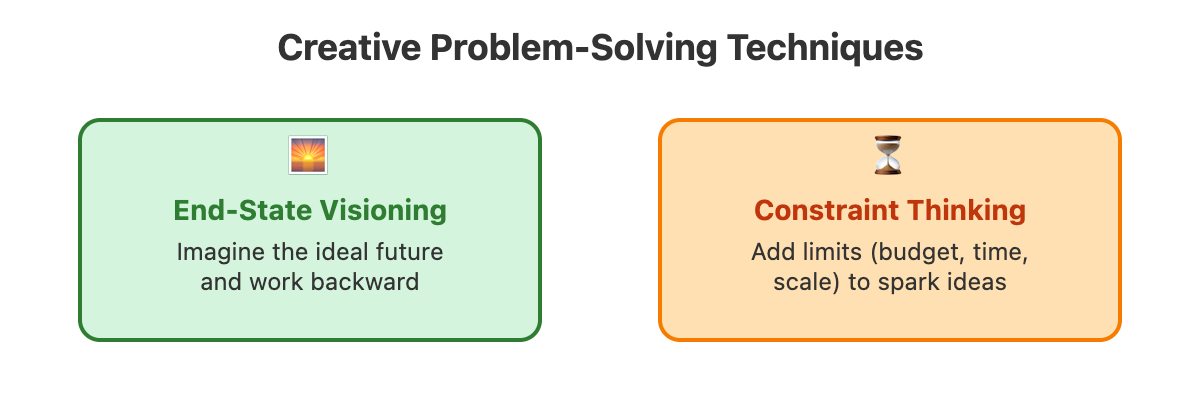 Creative Problem-Solving Techniques

End-State Visioning

Imagine the ideal future and work backward

Constraint Thinking

Add limits (budget, time, scale) to spark ideas